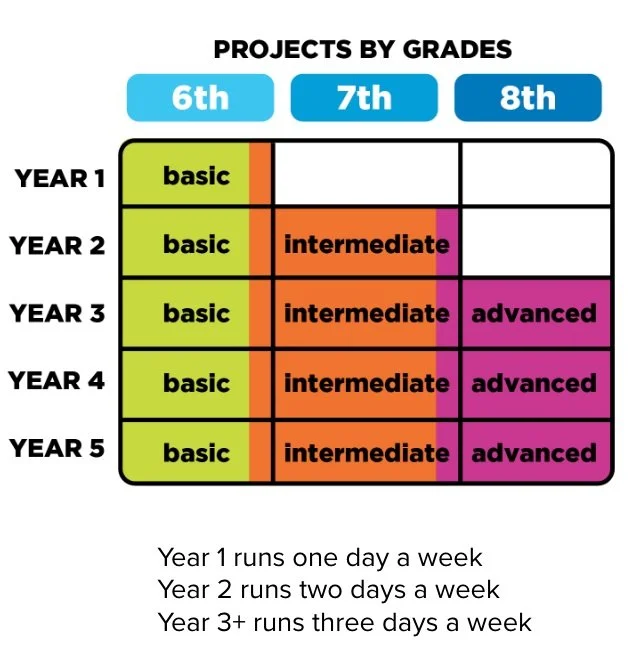 PROJECTS BY GRADES

| | 6th | 7th | 8th |
|---|---|---|---|
| YEAR 1 | basic | | |
| YEAR 2 | basic | intermediate | |
| YEAR 3 | basic | intermediate | advanced |
| YEAR 4 | basic | intermediate | advanced |
| YEAR 5 | basic | intermediate | advanced |

Year 1 runs one day a week
Year 2 runs two days a week
Year 3+ runs three days a week